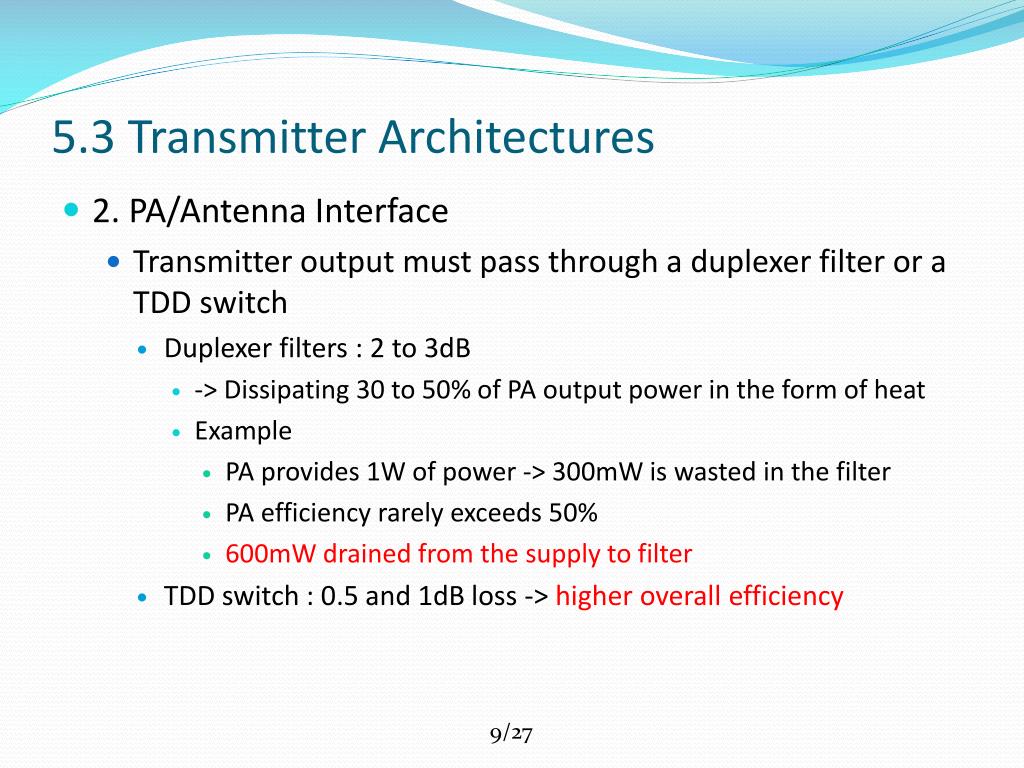 5.3 Transmitter Architectures

2. PA/Antenna Interface

Transmitter output must pass through a duplexer filter or a TDD switch

Duplexer filters : 2 to 3dB

-> Dissipating 30 to 50% of PA output power in the form of heat

Example

PA provides 1W of power -> 300mW is wasted in the filter

PA efficiency rarely exceeds 50%

600mW drained from the supply to filter

TDD switch : 0.5 and 1dB loss -> higher overall efficiency

9/27